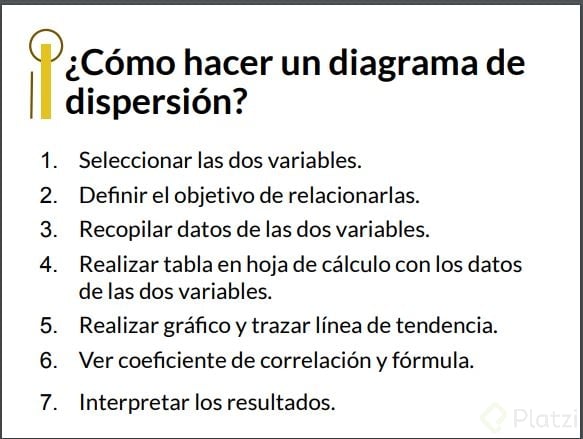 ¿Cómo hacer un diagrama de dispersión?

1. Seleccionar las dos variables.
2. Definir el objetivo de relacionarlas.
3. Recopilar datos de las dos variables.
4. Realizar tabla en hoja de cálculo con los datos de las dos variables.
5. Realizar gráfico y trazar línea de tendencia.
6. Ver coeficiente de correlación y fórmula.
7. Interpretar los resultados.

Platzi